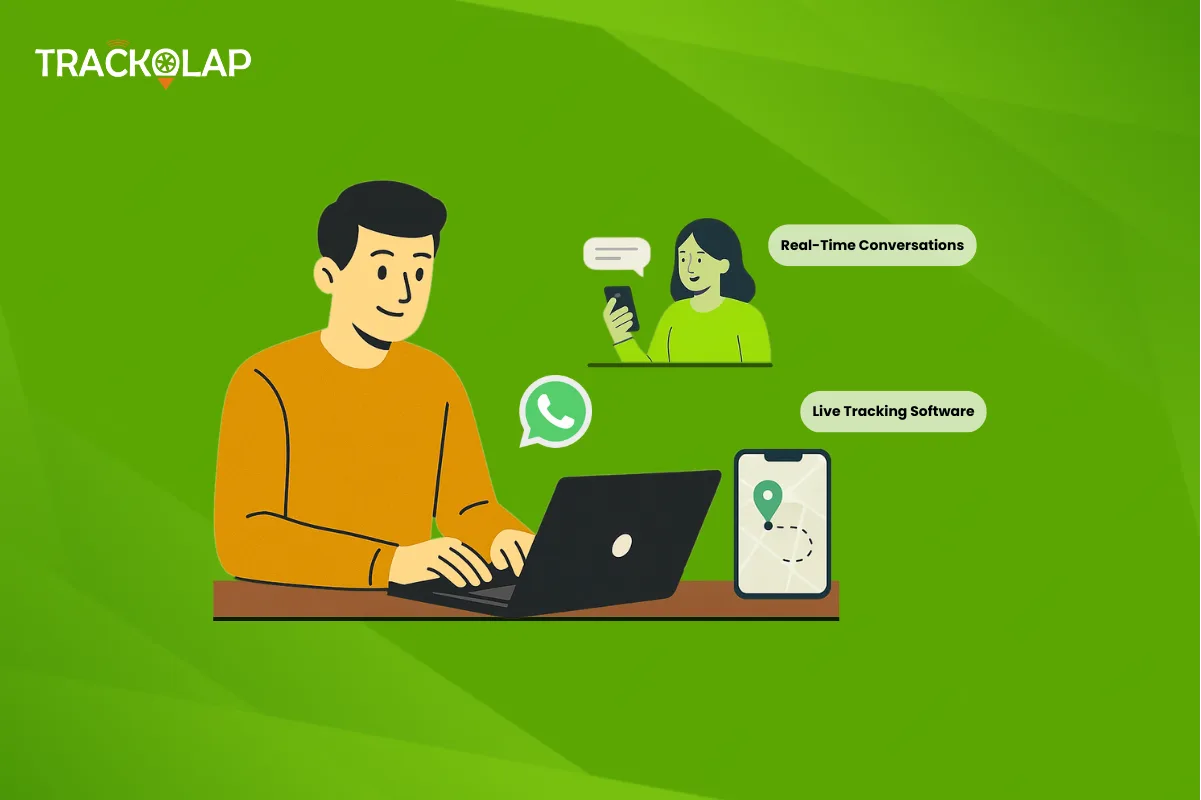 TRACKOLAP

Real-Time Conversations

Live Tracking Software